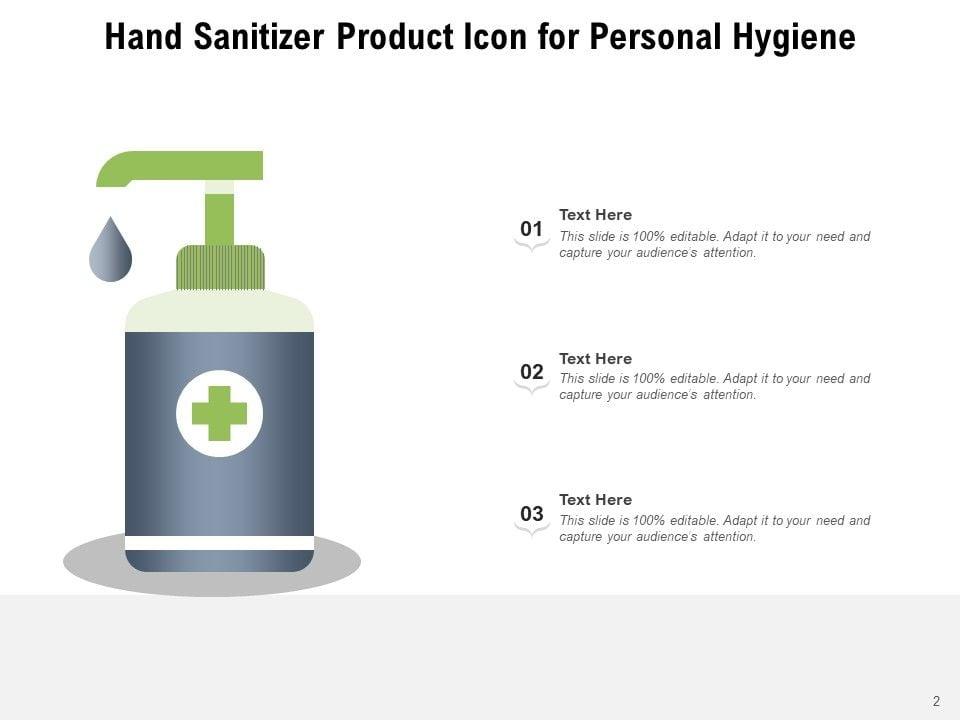 Hand Sanitizer Product Icon for Personal Hygiene

01

Text Here

This slide is 100% editable. Adapt it to your need and capture your audience's attention.

02

Text Here

This slide is 100% editable. Adapt it to your need and capture your audience's attention.

03

Text Here

This slide is 100% editable. Adapt it to your need and capture your audience's attention.

2